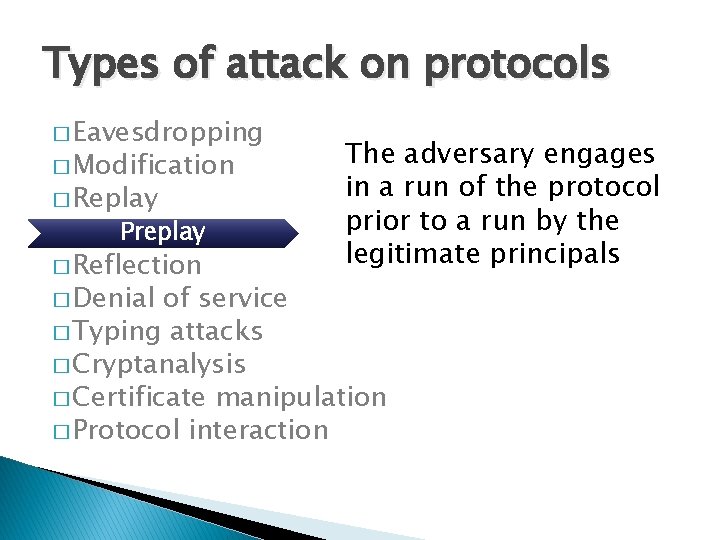 Types of attack on protocols

□ Eavesdropping
□ Modification
□ Replay
Preplay
□ Reflection
□ Denial of service
□ Typing attacks
□ Cryptanalysis
□ Certificate manipulation
□ Protocol interaction

The adversary engages in a run of the protocol prior to a run by the legitimate principals